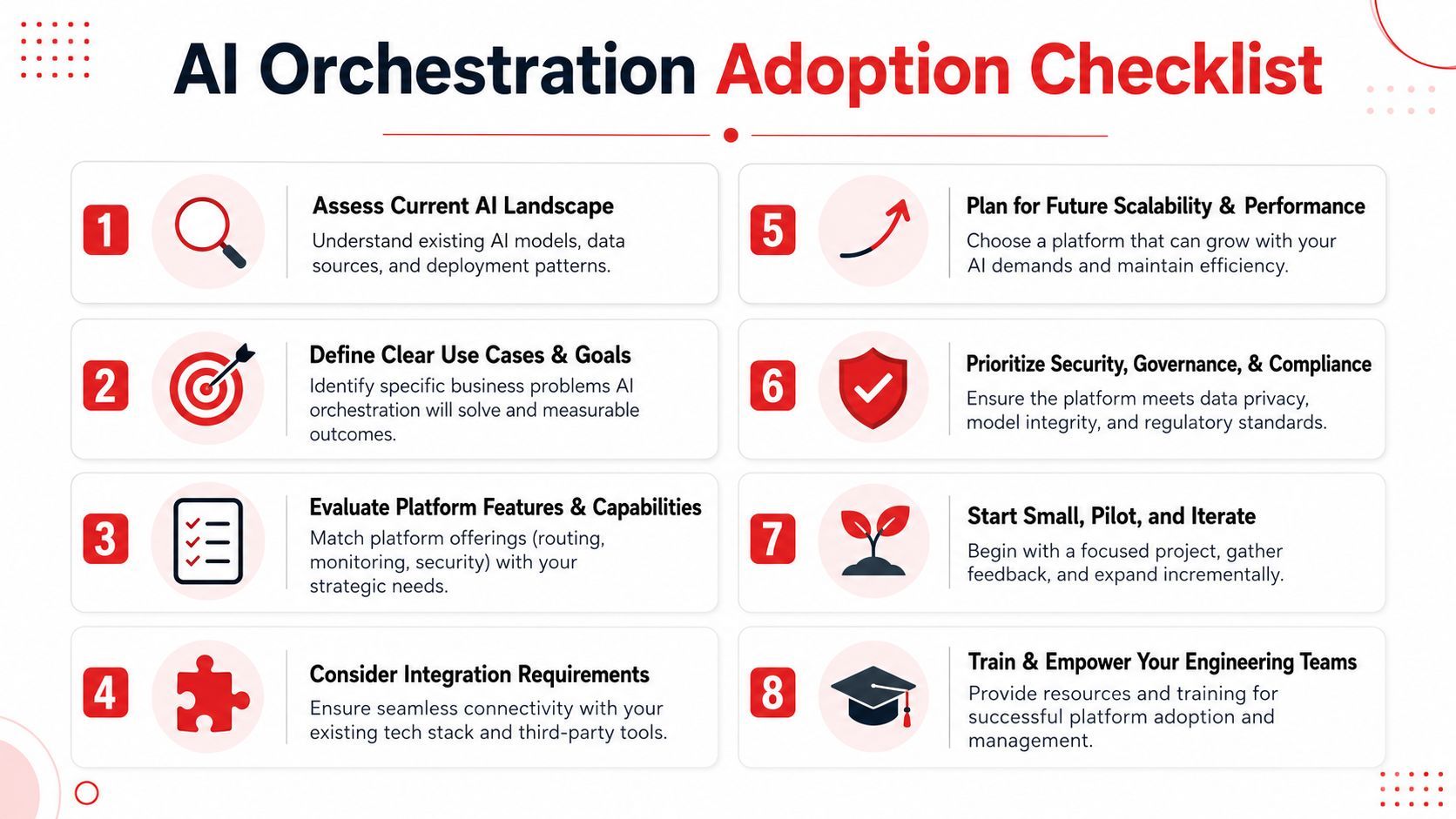 AI Orchestration Adoption Checklist

1

Assess Current AI Landscape

Understand existing AI models, data sources, and deployment patterns.

2

Define Clear Use Cases & Goals

Identify specific business problems AI orchestration will solve and measurable outcomes.

3

Evaluate Platform Features & Capabilities

Match platform offerings (routing, monitoring, security) with your strategic needs.

4

Consider Integration Requirements

Ensure seamless connectivity with your existing tech stack and third-party tools.

5

Plan for Future Scalability & Performance

Choose a platform that can grow with your AI demands and maintain efficiency.

6

Prioritize Security, Governance, & Compliance

Ensure the platform meets data privacy, model integrity, and regulatory standards.

7

Start Small, Pilot, and Iterate

Begin with a focused project, gather feedback, and expand incrementally.

8

Train & Empower Your Engineering Teams

Provide resources and training for successful platform adoption and management.